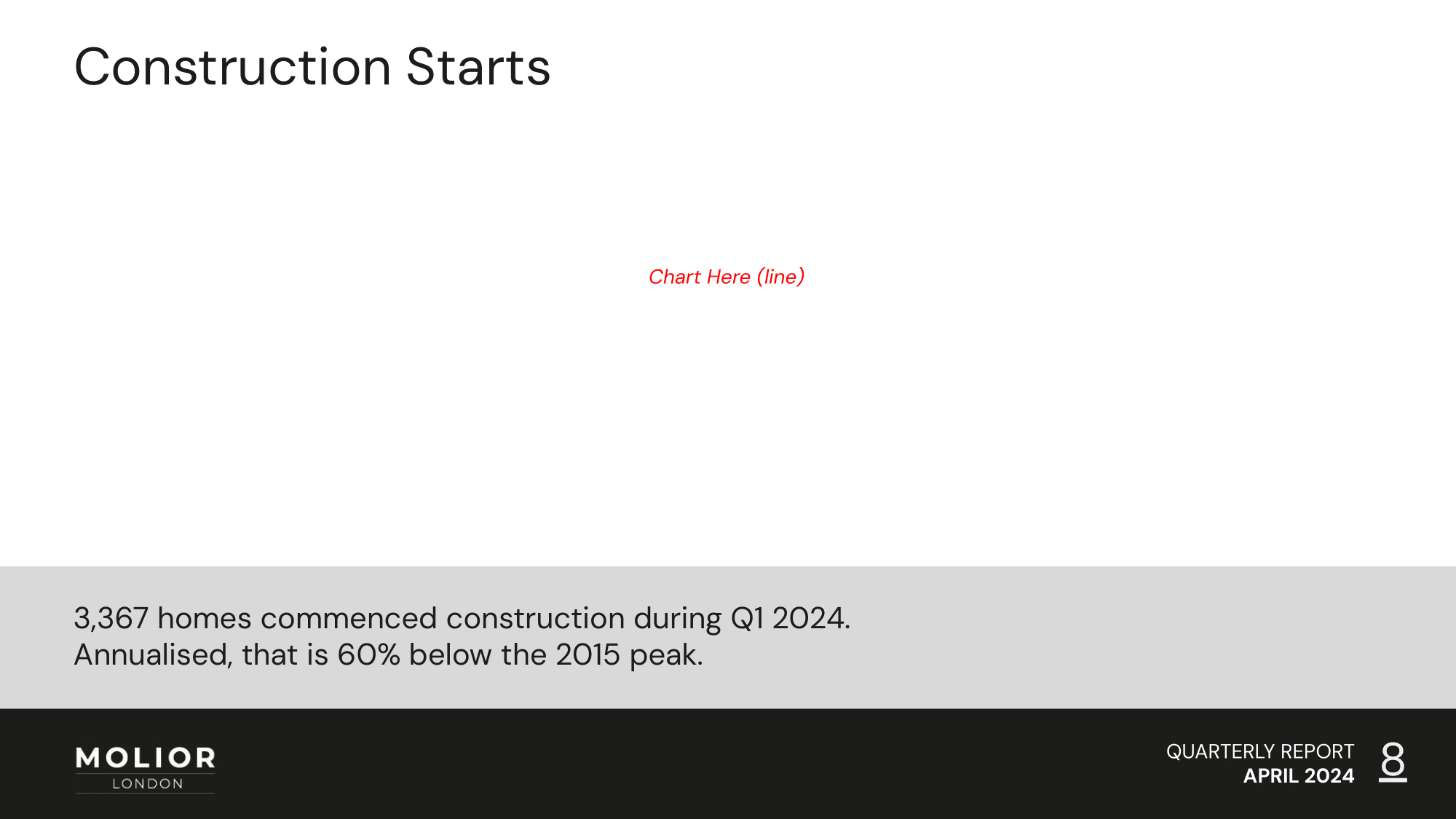 Construction Starts

Chart Here (line)

3,367 homes commenced construction during Q1 2024.
Annualised, that is 60% below the 2015 peak.

MOLIOR
LONDON

QUARTERLY REPORT
APRIL 2024

8